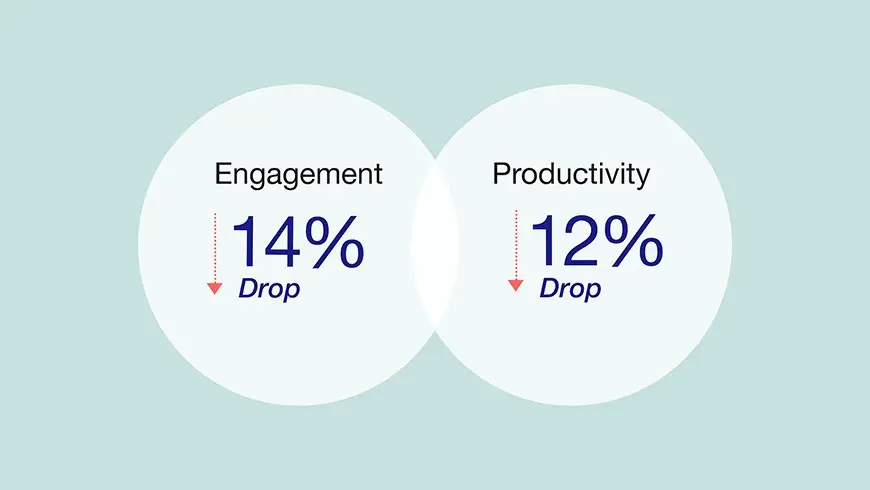 Engagement
14%
Drop

Productivity
12%
Drop